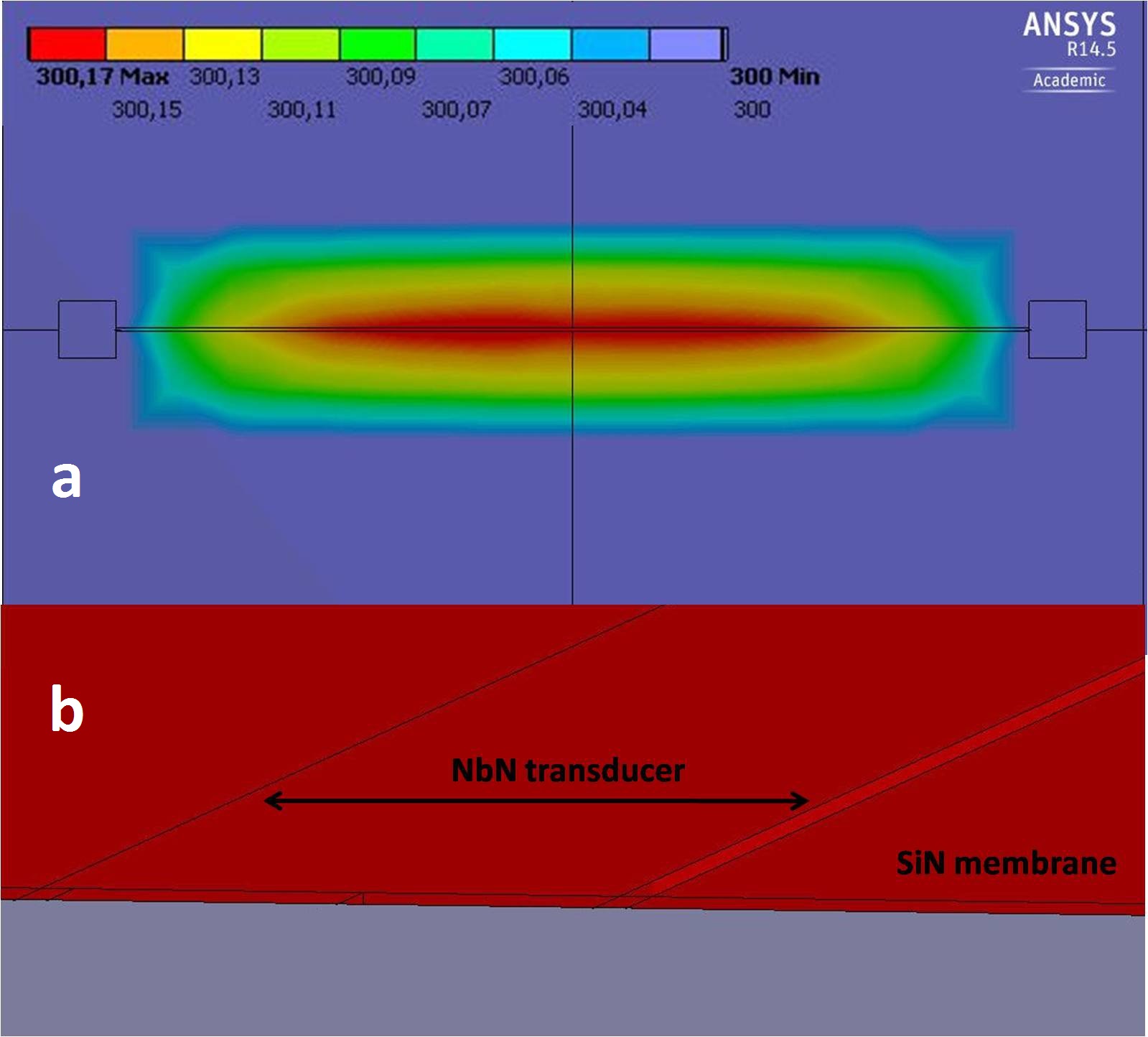 300,17 Max 300,13 300,09 300,06 300 Min
300,15 300,11 300,07 300,04 300

ANSYS
R14.5
Academic

a

b

NbN transducer

SiN membrane